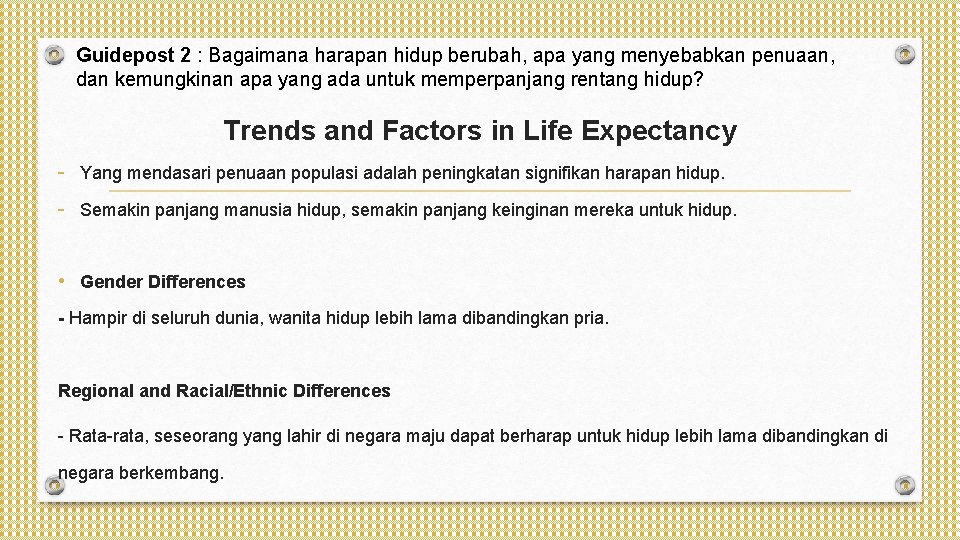 Guidepost 2 : Bagaimana harapan hidup berubah, apa yang menyebabkan penuaan, dan kemungkinan apa yang ada untuk memperpanjang rentang hidup?

Trends and Factors in Life Expectancy

- Yang mendasari penuaan populasi adalah peningkatan signifikan harapan hidup.
- Semakin panjang manusia hidup, semakin panjang keinginan mereka untuk hidup.

• Gender Differences

- Hampir di seluruh dunia, wanita hidup lebih lama dibandingkan pria.

Regional and Racial/Ethnic Differences

- Rata-rata, seseorang yang lahir di negara maju dapat berharap untuk hidup lebih lama dibandingkan di negara berkembang.